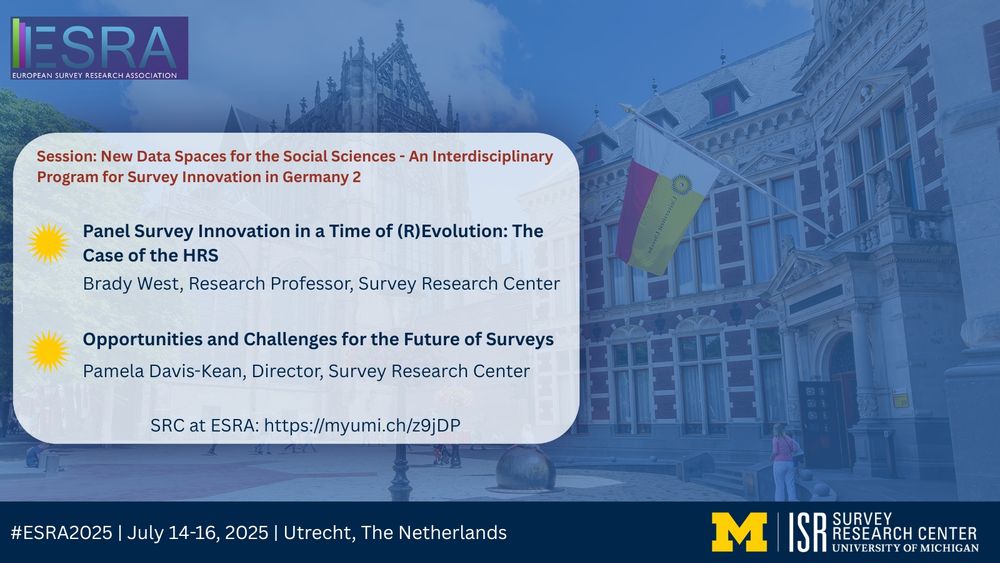 ESRA
EUROPEAN SURVEY RESEARCH ASSOCIATION

Session: New Data Spaces for the Social Sciences - An Interdisciplinary Program for Survey Innovation in Germany 2

Panel Survey Innovation in a Time of (R)Evolution: The Case of the HRS

Brady West, Research Professor, Survey Research Center

Opportunities and Challenges for the Future of Surveys

Pamela Davis-Kean, Director, Survey Research Center

SRC at ESRA: https://myumi.ch/z9jDP

#ESRA2025 | July 14-16, 2025 | Utrecht, The Netherlands

M | ISR SURVEY RESEARCH CENTER UNIVERSITY OF MICHIGAN